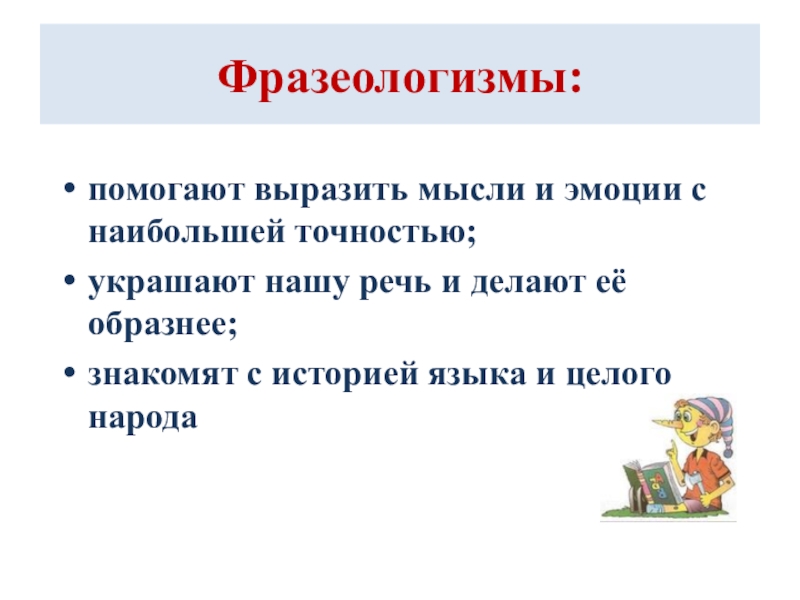 Фразеологизмы:

• помогают выразить мысли и эмоции с наибольшей точностью;

• украшают нашу речь и делают её образнее;

• знакомят с историей языка и целого народа